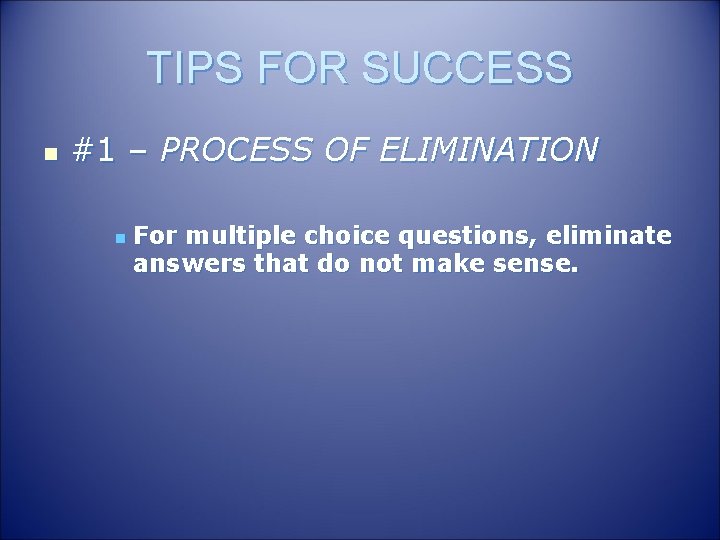 TIPS FOR SUCCESS

#1 – PROCESS OF ELIMINATION

For multiple choice questions, eliminate answers that do not make sense.